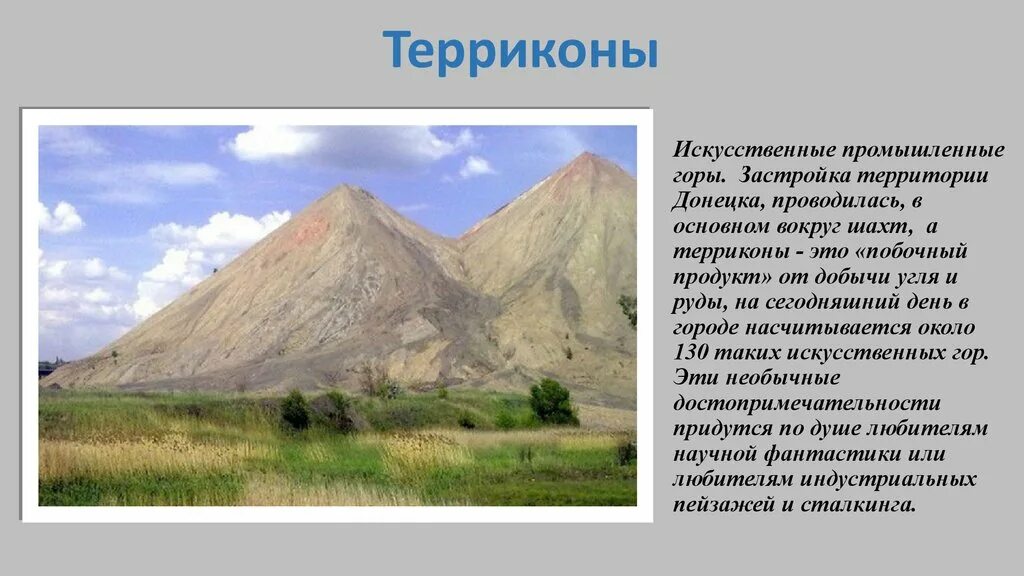 Терриконы

Искусственные промышленные горы. Застройка территории Донецка, проводилась, в основном вокруг шахт, а терриконы - это «побочный продукт» от добычи угля и руды, на сегодняшний день в городе насчитывается около 130 таких искусственных гор. Эти необычные достопримечательности придутся по душе любителям научной фантастики или любителям индустриальных пейзажей и сталкинга.